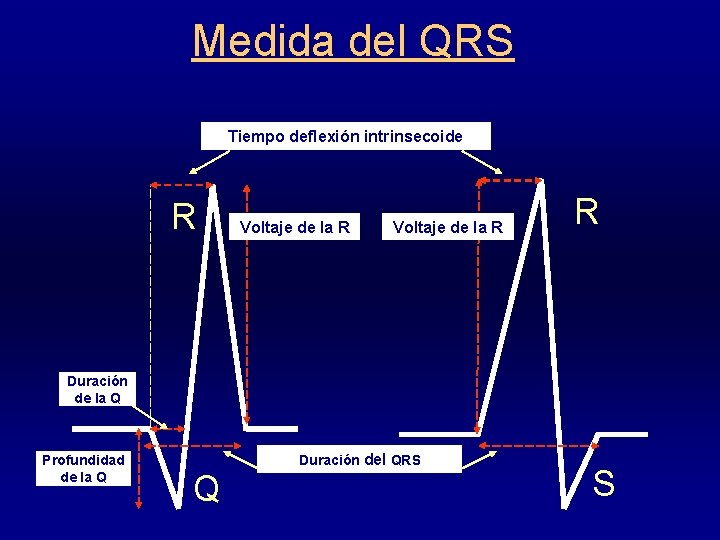 Medida del QRS

Tiempo deflexión intrinsecoide

R

Voltaje de la R

Voltaje de la R

R

Duración de la Q

Profundidad de la Q

Q

Duración del QRS

S